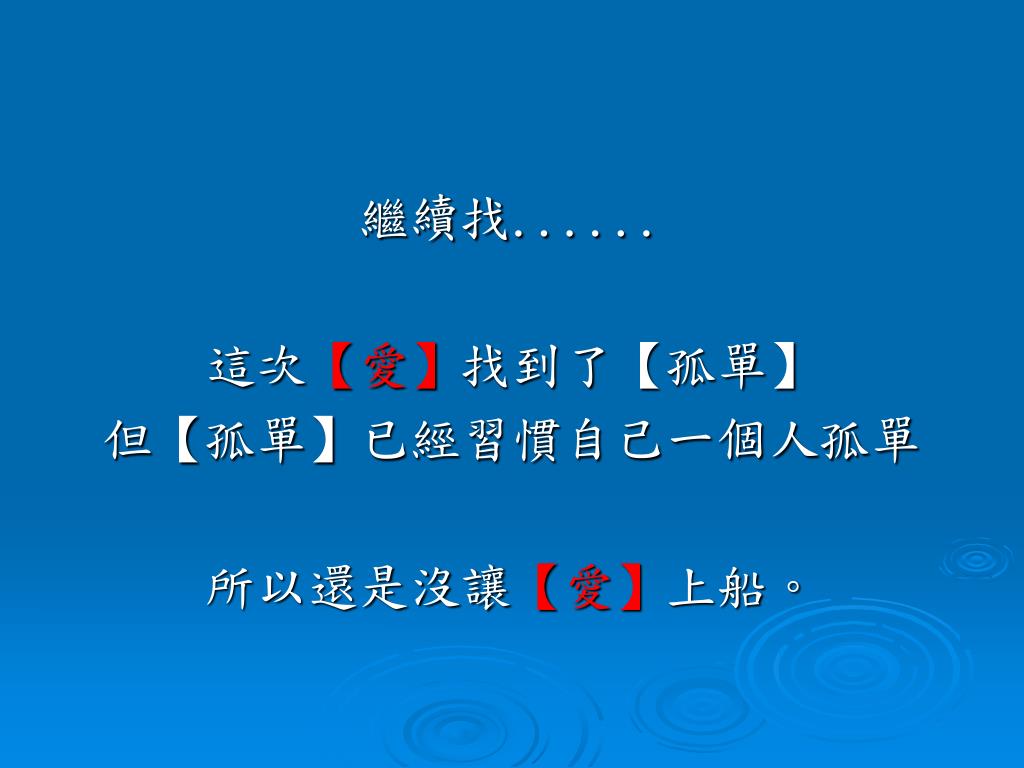 繼續找......

這次【愛】找到了【孤單】
但【孤單】已經習慣自己一個人孤單

所以還是沒讓【愛】上船。